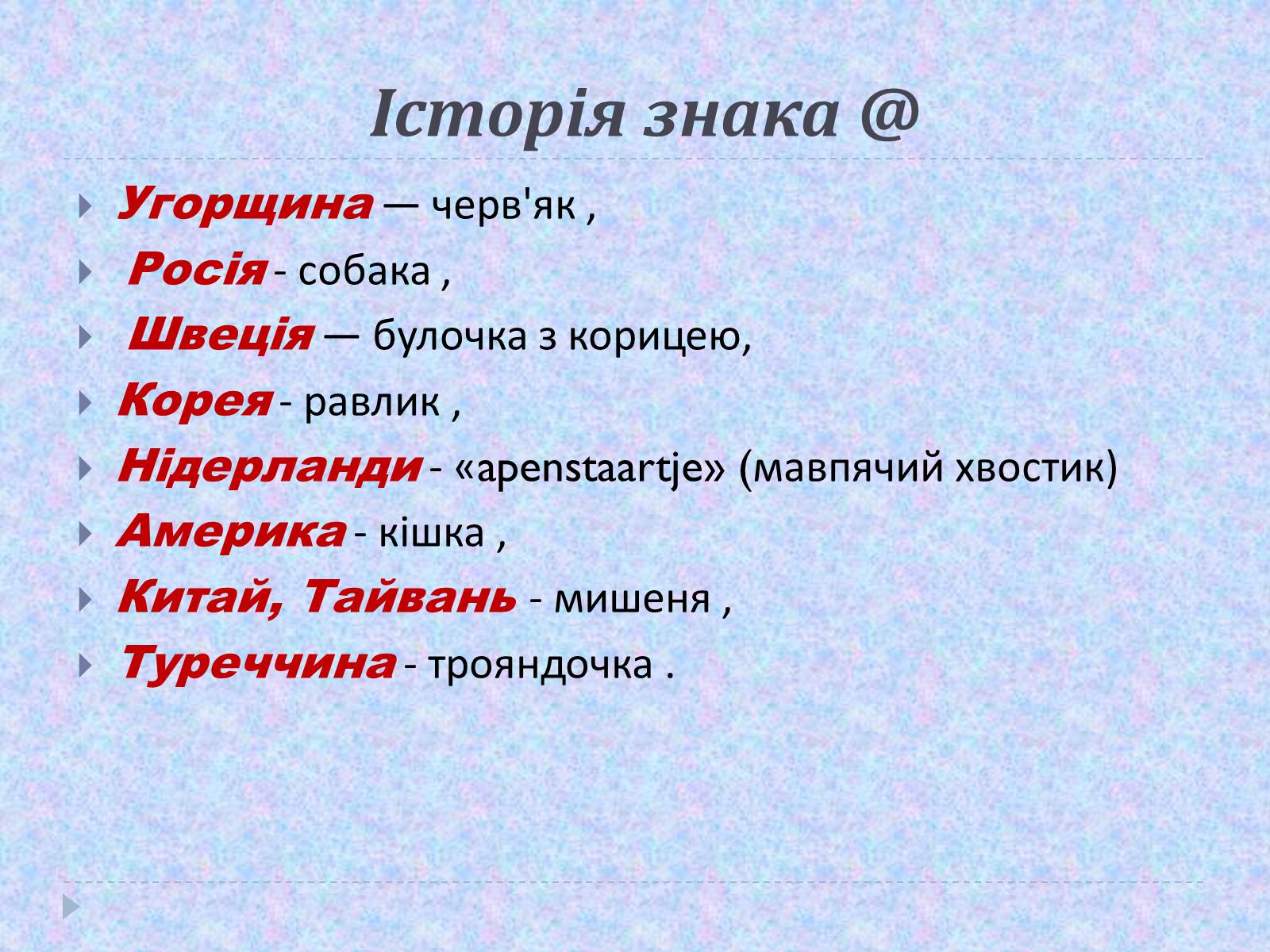 Історія знака @

Угорщина — черв'як ,
Росія - собака ,
Швеція — булочка з корицею,
Корея - равлик ,
Нідерланди - «apenstaartje» (мавпячий хвостик)
Америка - кішка ,
Китай, Тайвань - мишеня ,
Туреччина - трояндочка .